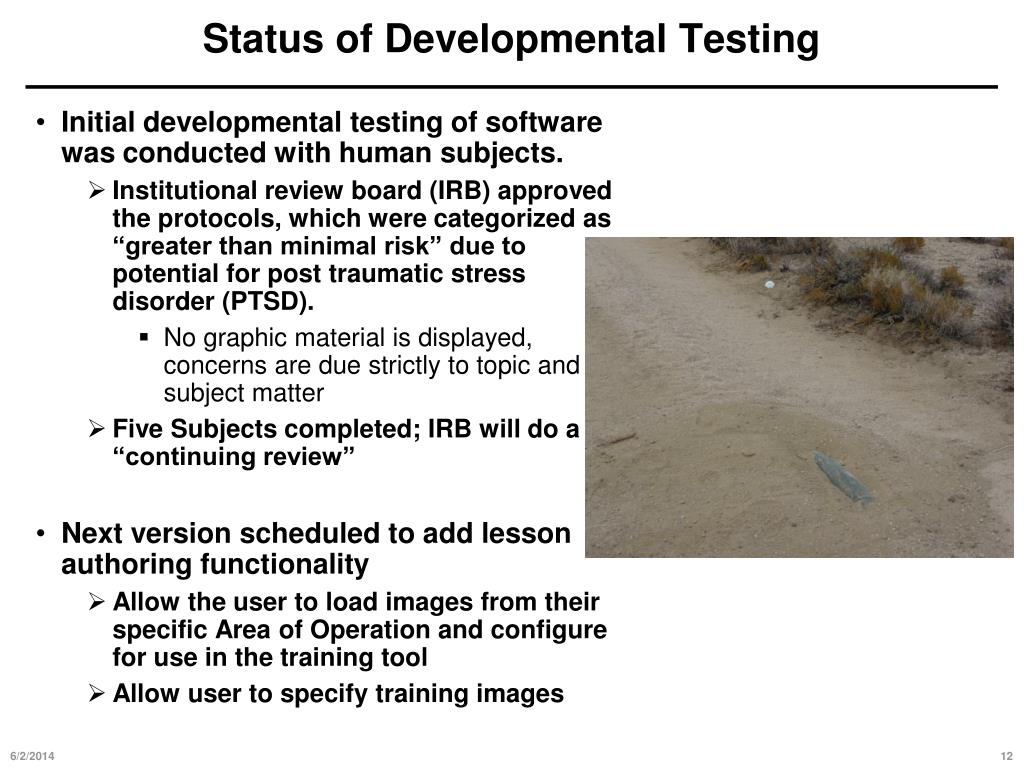 Status of Developmental Testing

• Initial developmental testing of software was conducted with human subjects.
➢ Institutional review board (IRB) approved the protocols, which were categorized as “greater than minimal risk” due to potential for post traumatic stress disorder (PTSD).
▪ No graphic material is displayed, concerns are due strictly to topic and subject matter
➢ Five Subjects completed; IRB will do a “continuing review”

• Next version scheduled to add lesson authoring functionality
➢ Allow the user to load images from their specific Area of Operation and configure for use in the training tool
➢ Allow user to specify training images

6/2/2014

12